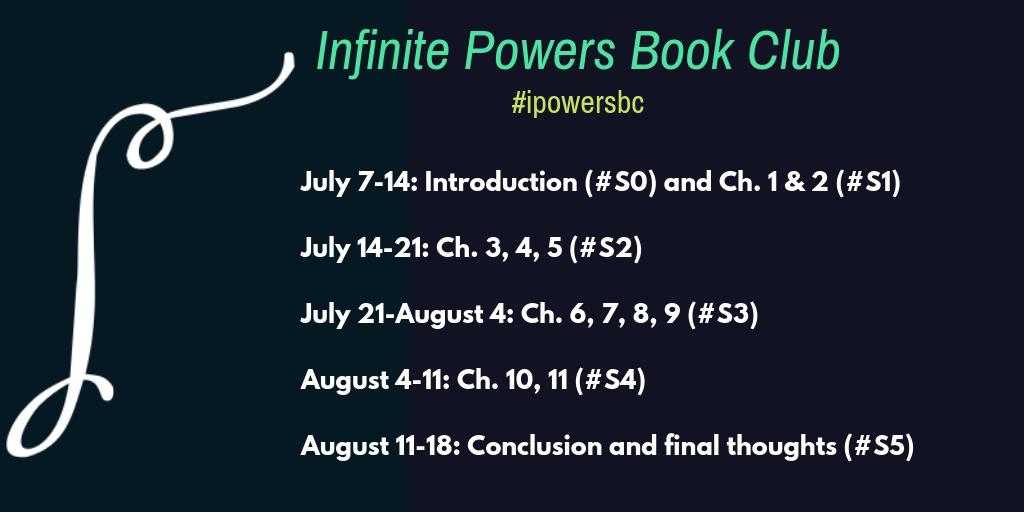 Infinite Powers Book Club
#ipowersbc

July 7-14: Introduction (#S0) and Ch. 1 & 2 (#S1)

July 14-21: Ch. 3, 4, 5 (#S2)

July 21-August 4: Ch. 6, 7, 8, 9 (#S3)

August 4-11: Ch. 10, 11 (#S4)

August 11-18: Conclusion and final thoughts (#S5)